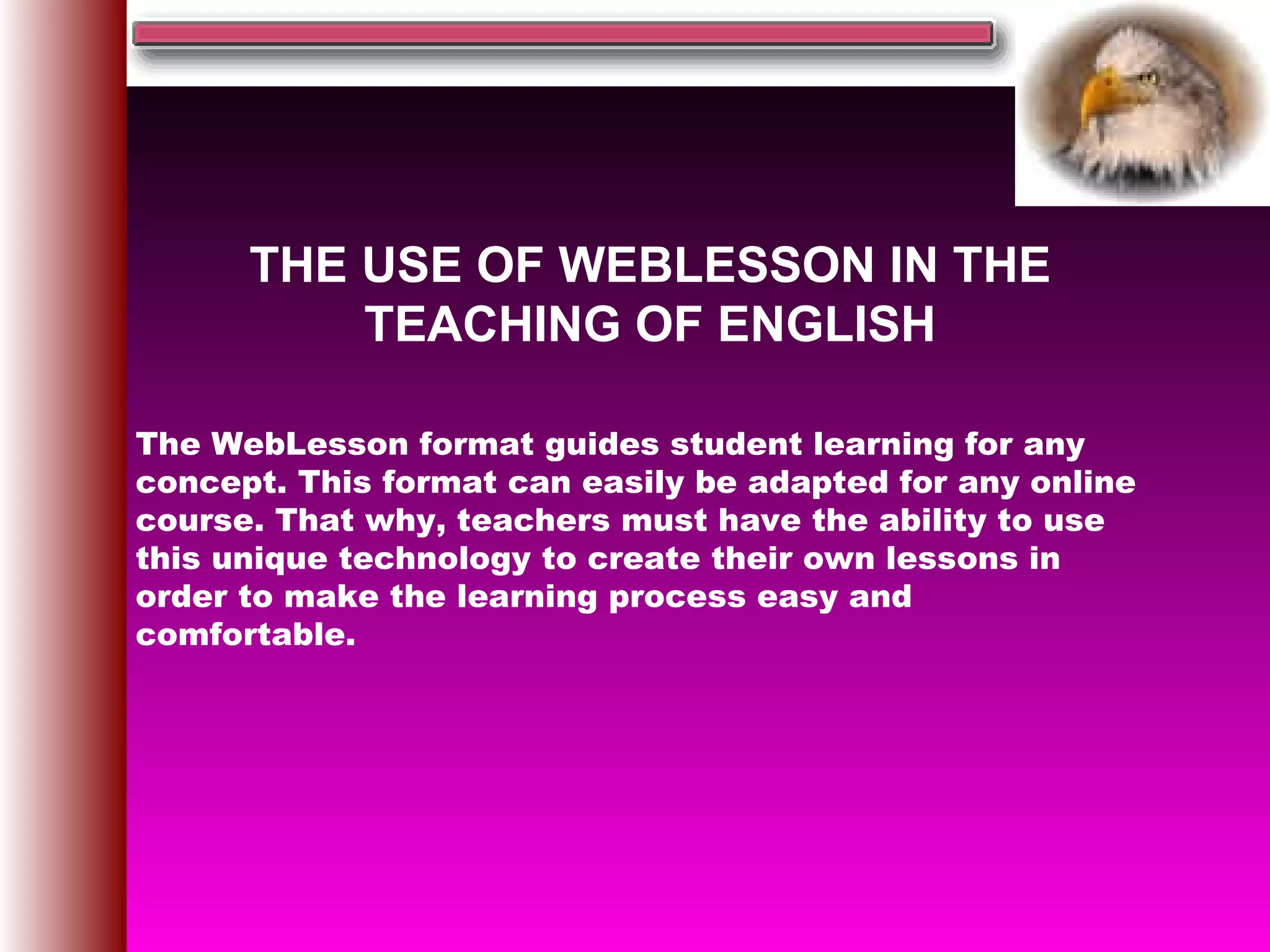 THE USE OF WEBLESSON IN THE TEACHING OF ENGLISH

The WebLesson format guides student learning for any concept. This format can easily be adapted for any online course. That why, teachers must have the ability to use this unique technology to create their own lessons in order to make the learning process easy and comfortable.